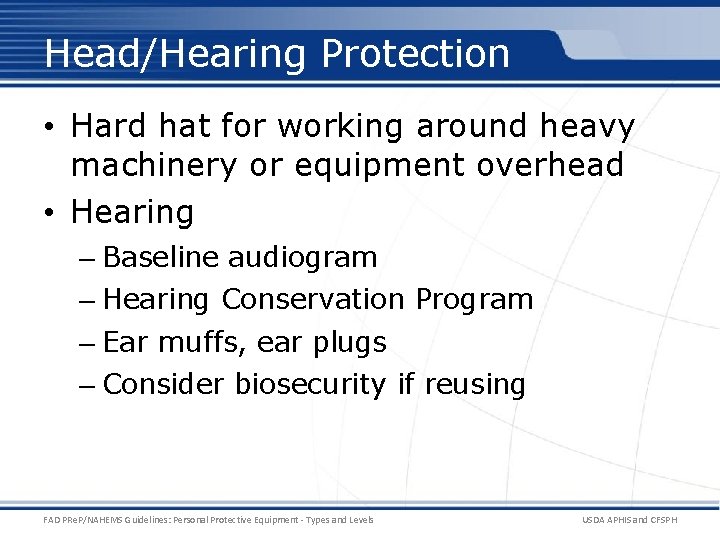 Head/Hearing Protection

• Hard hat for working around heavy machinery or equipment overhead
• Hearing
– Baseline audiogram
– Hearing Conservation Program
– Ear muffs, ear plugs
– Consider biosecurity if reusing

FAD PReP/NAHEMS Guidelines: Personal Protective Equipment - Types and Levels

USDA APHIS and CFSPH